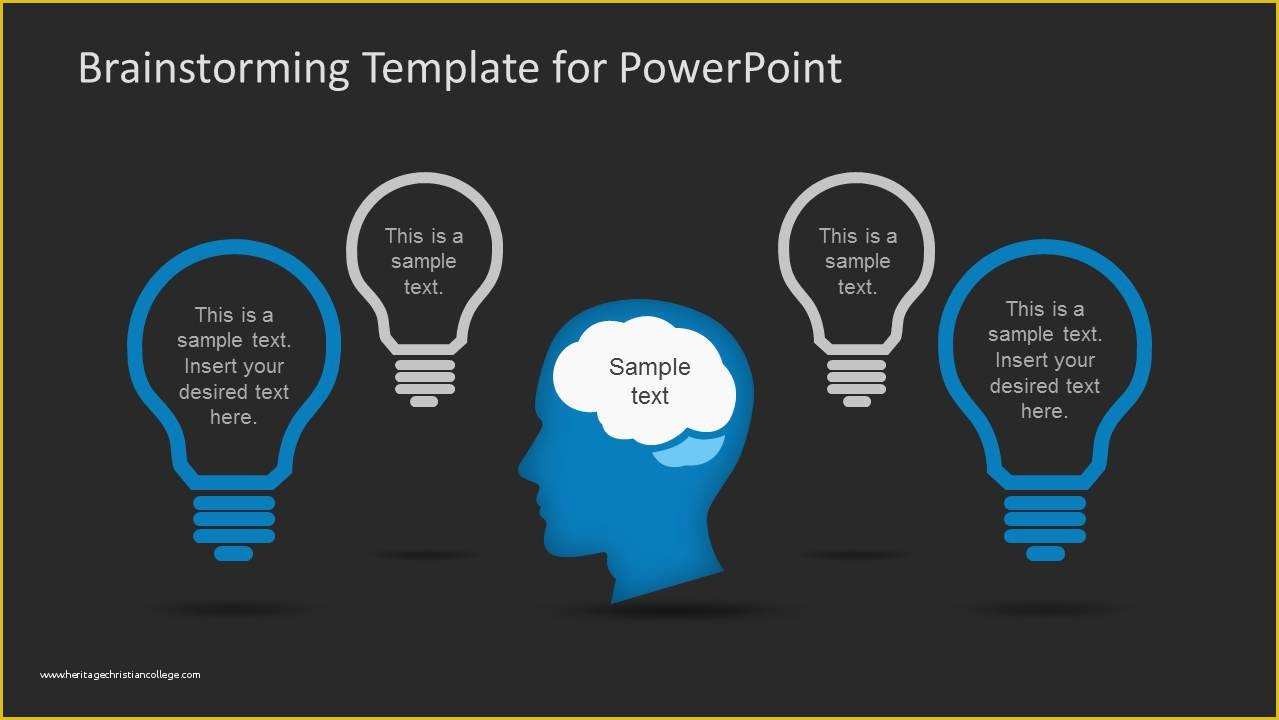 Brainstorming Template for PowerPoint

This is a sample text. Insert your desired text here.

This is a sample text.

Sample text

This is a sample text.

This is a sample text. Insert your desired text here.

www.heritagechristiancollege.com